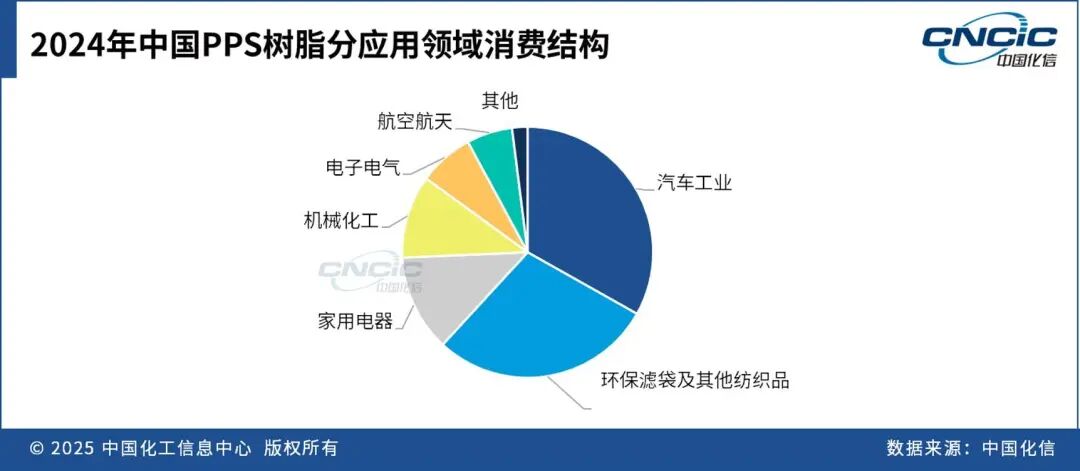 2024年中国PPS树脂分应用领域消费结构

CNCIC
中国化信

其他
航空航天
电子电气
机械化工
家用电器
汽车工业
环保滤袋及其他纺织品

CNCIC
中国化信

© 2025 中国化工信息中心 版权所有
数据来源：中国化信